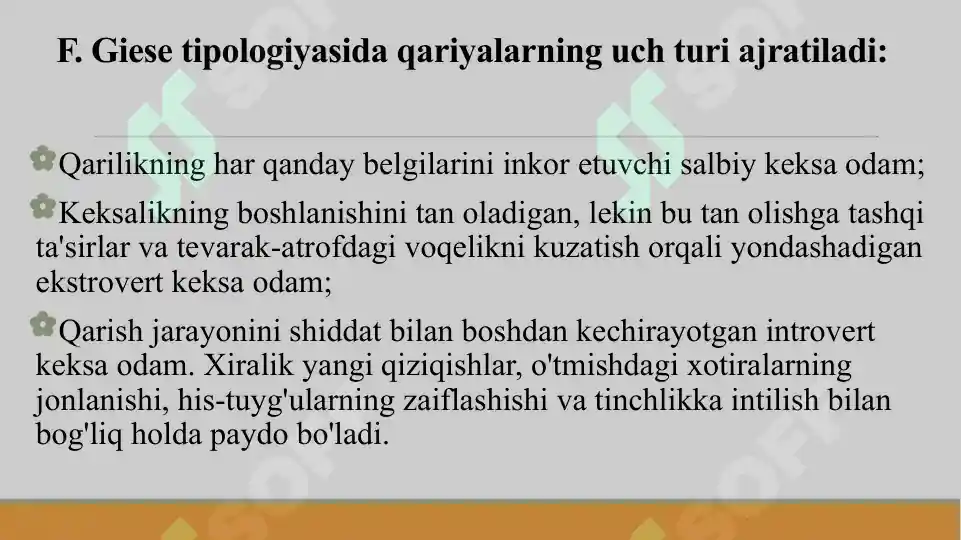 F. Giese tipologiyasida qariyalarning uch turi ajratiladi:

Qarilikning har qanday belgilarini inkor etuvchi salbiy keksa odam;

Keksalikning boshlanishini tan oladigan, lekin bu tan olishga tashqi ta'sirlar va tevarak-atrofdagi voqelikni kuzatish orqali yondashadigan ekstrovert keksa odam;

Qarish jarayonini shiddat bilan boshdan kechirayotgan introvert keksa odam. Xiralik yangi qiziqishlar, o'tmishdagi xotiralarning jonlanishi, his-tuyg'ularning zaiflashishi va tinchlikka intilish bilan bog'liq holda paydo bo'ladi.